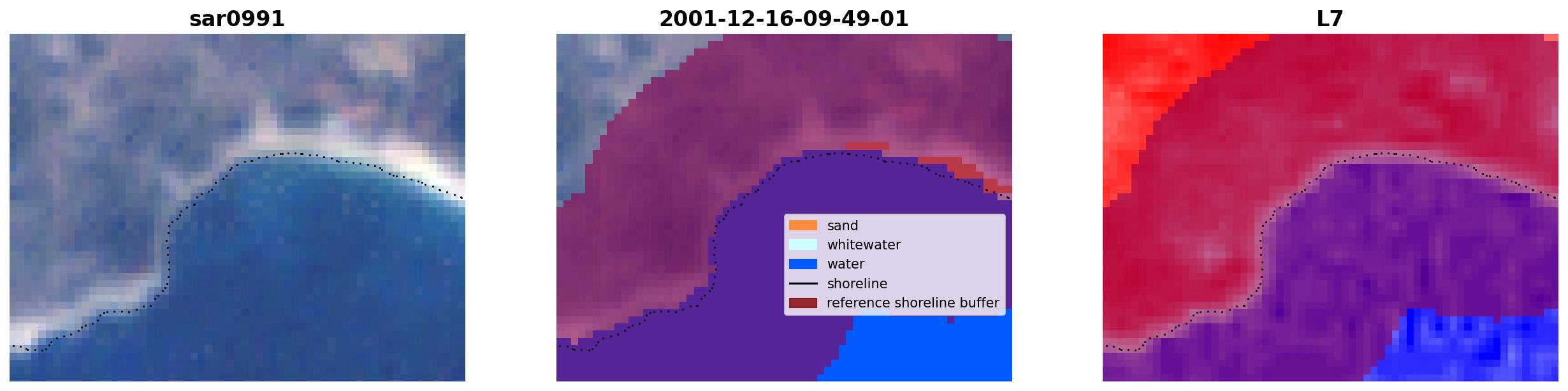 sar0991

2001-12-16-09-49-01

sand
whitewater
water
shoreline
reference shoreline buffer

L7